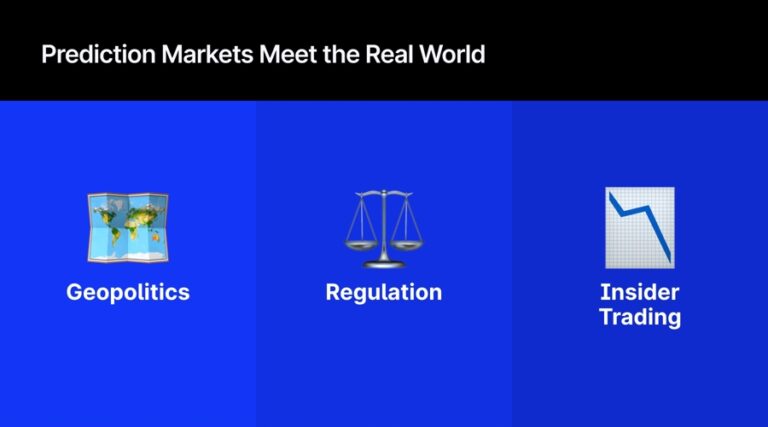 Prediction Markets Meet the Real World

Geopolitics

Regulation

Insider Trading